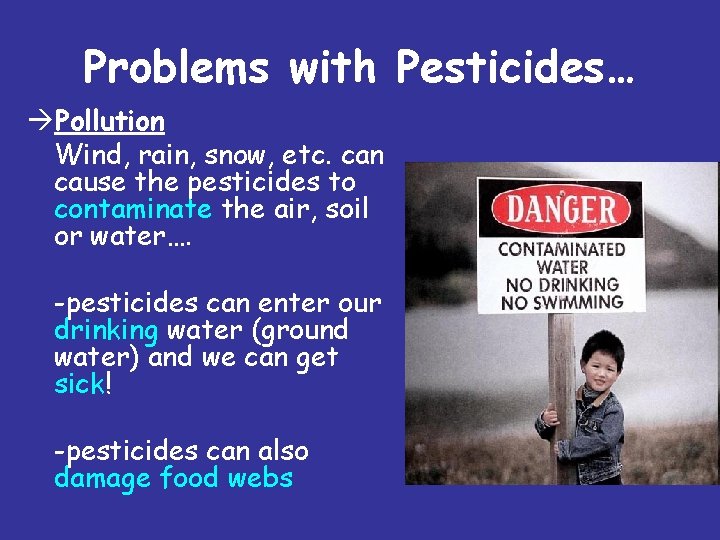 Problems with Pesticides…

→Pollution

Wind, rain, snow, etc. can cause the pesticides to contaminate the air, soil or water….

-pesticides can enter our drinking water (ground water) and we can get sick!

-pesticides can also damage food webs

DANGER

CONTAMINATED WATER
NO DRINKING
NO SWIMMING